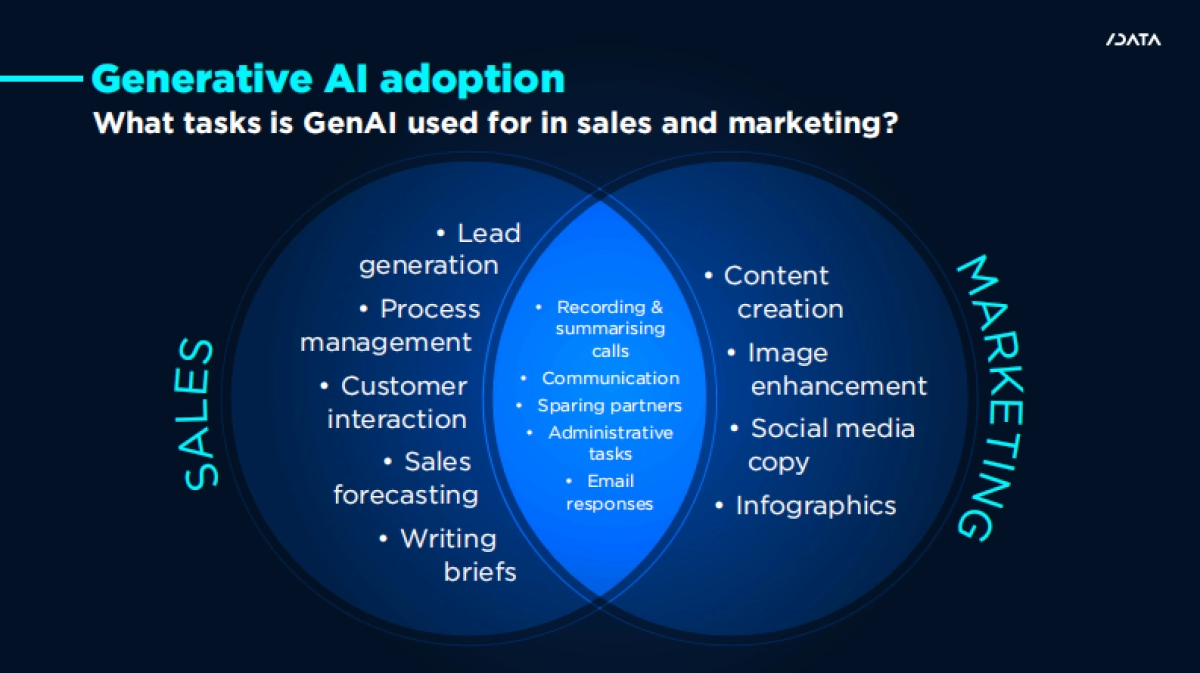 /DATA

Generative AI adoption

What tasks is GenAI used for in sales and marketing?

SALES

• Lead generation
• Process management
• Customer interaction
• Sales forecasting
• Writing briefs

• Recording & summarising calls
• Communication
• Sparing partners
• Administrative tasks
• Email responses

• Content creation
• Image enhancement
• Social media copy
• Infographics

MARKETING